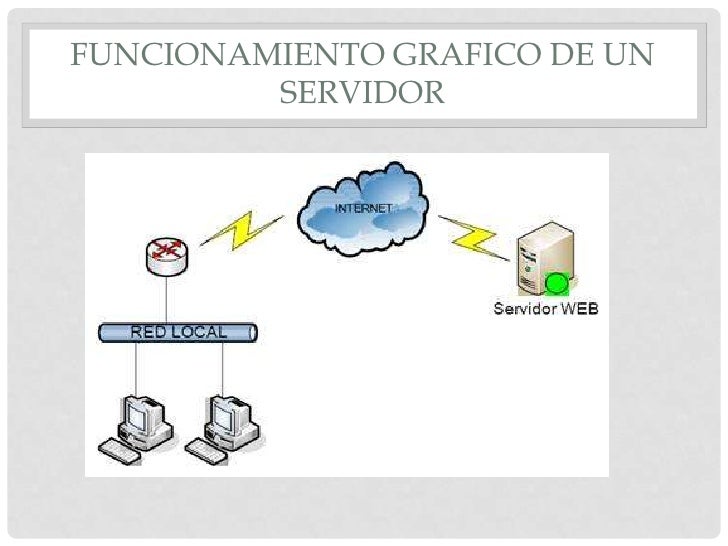 FUNCIONAMIENTO GRAFICO DE UN SERVIDOR

INTERNET

Servidor WEB

RED LOCAL